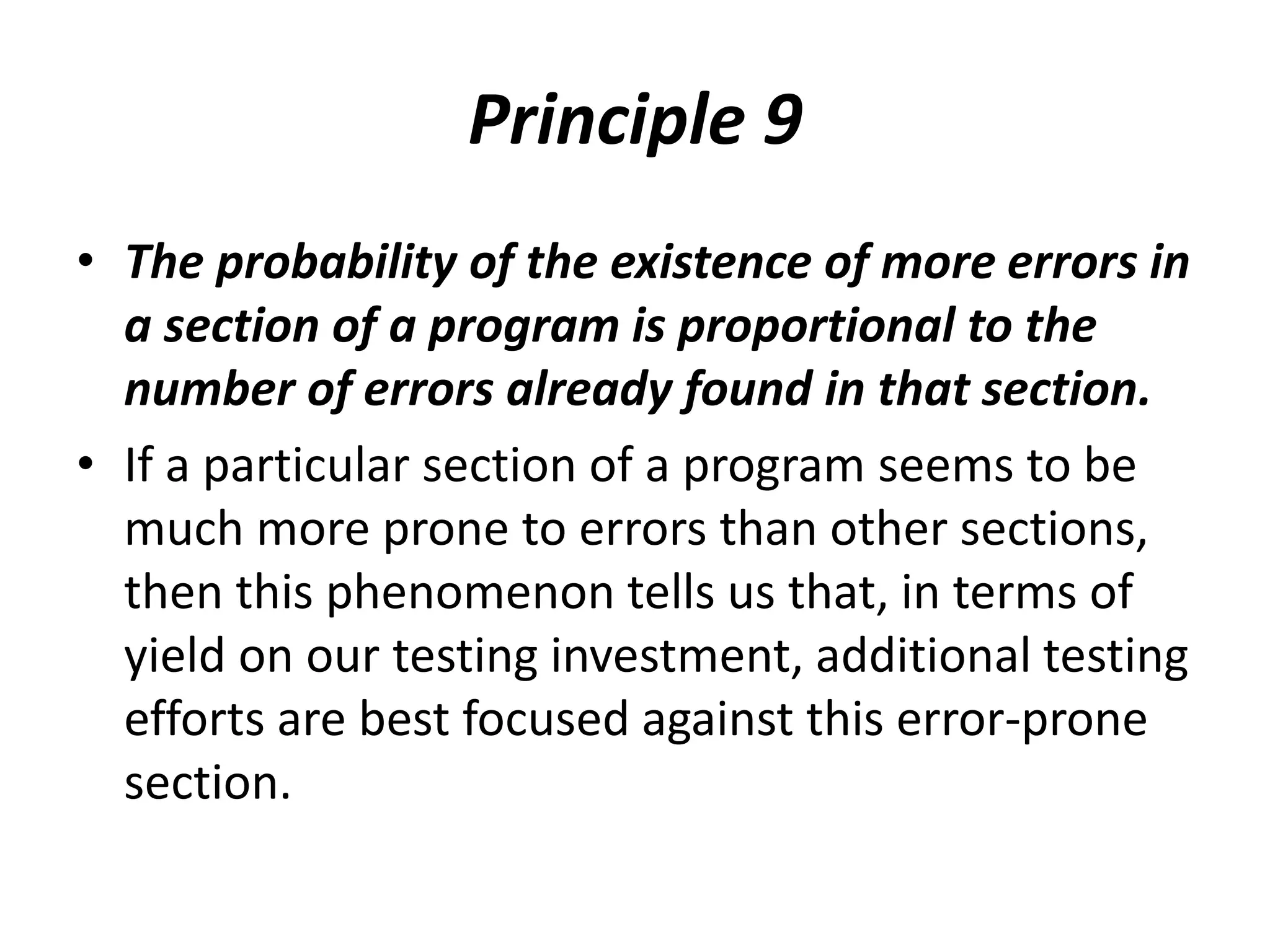 Principle 9

• The probability of the existence of more errors in a section of a program is proportional to the number of errors already found in that section.

• If a particular section of a program seems to be much more prone to errors than other sections, then this phenomenon tells us that, in terms of yield on our testing investment, additional testing efforts are best focused against this error-prone section.